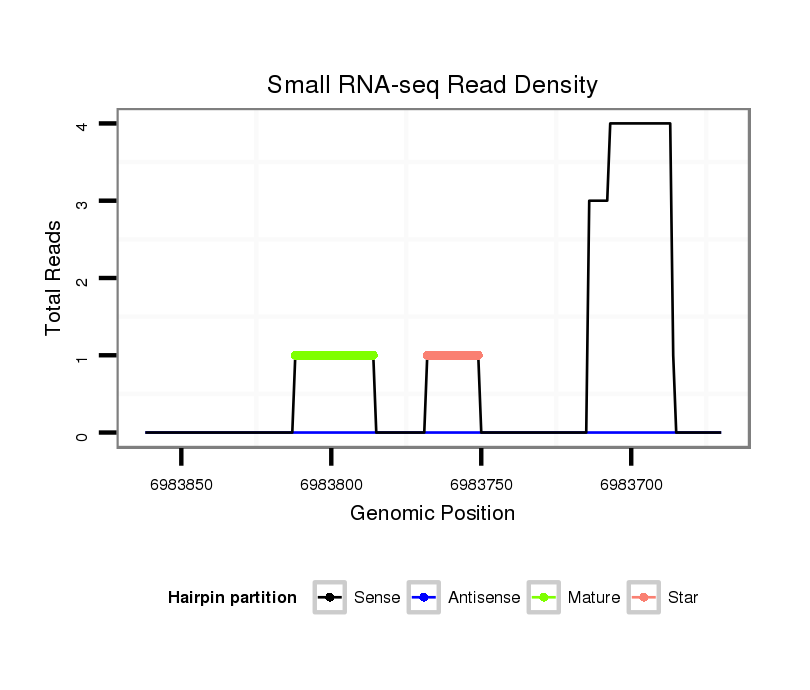 Small RNA-seq Read Density

Total Reads

4
3
2
1
0

6983850
6983800
6983750
6983700

Genomic Position

Hairpin partition
Sense
Antisense
Mature
Star